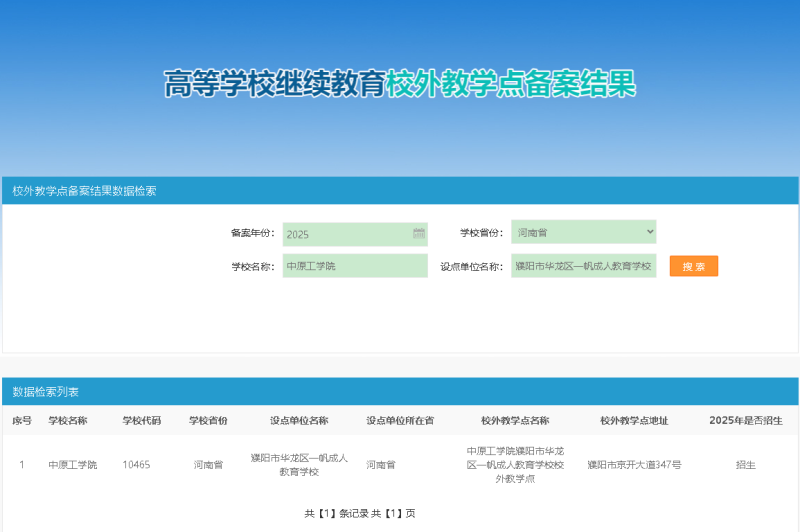 高等学校继续教育校外教学点备案结果

校外教学点备案结果数据检索

备案年份： 2025

学校省份： 河南省

学校名称： 中原工学院

设点单位名称： 濮阳市华龙区一帆成人教育学校

搜 索

数据检索列表

| 序号 | 学校名称 | 学校代码 | 学校省份 | 设点单位名称 | 设点单位所在省 | 校外教学点名称 | 校外教学点地址 | 2025年是否招生 |
|---|---|---|---|---|---|---|---|---|
| 1 | 中原工学院 | 10465 | 河南省 | 濮阳市华龙区一帆成人教育学校 | 河南省 | 中原工学院濮阳市华龙区一帆成人教育学校校外教学点 | 濮阳市京开大道347号 | 招生 |

共【1】条记录 共【1】页